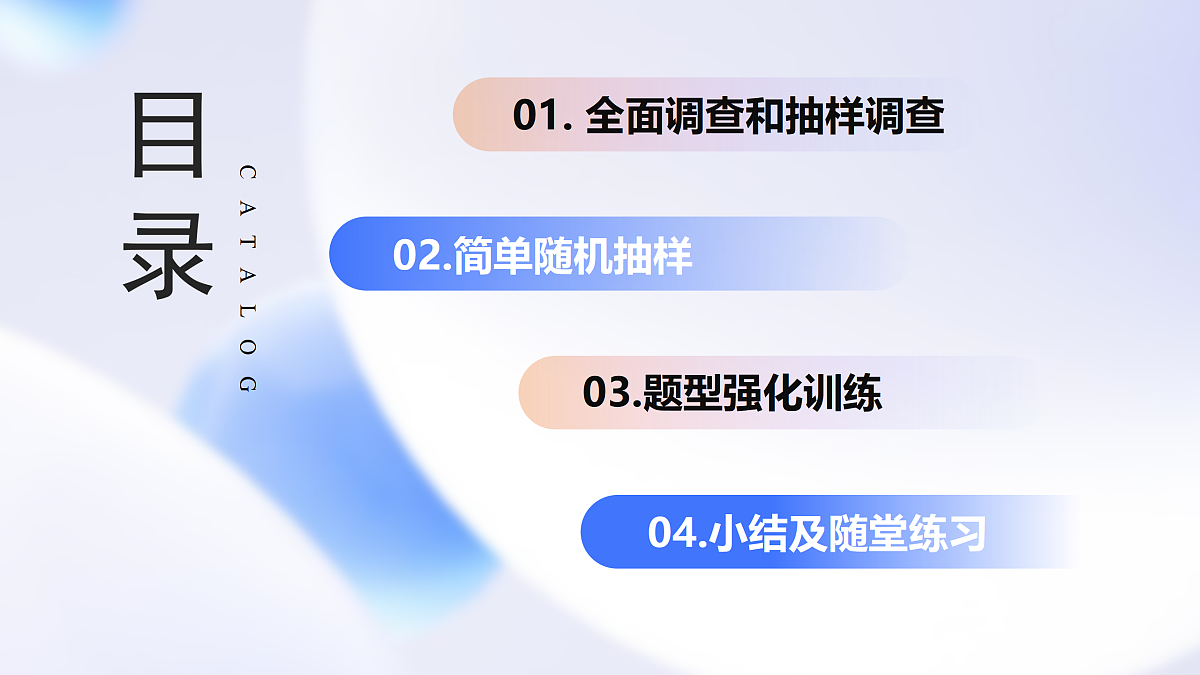 目录

CATALOG

01. 全面调查和抽样调查

02.简单随机抽样

03.题型强化训练

04.小结及随堂练习